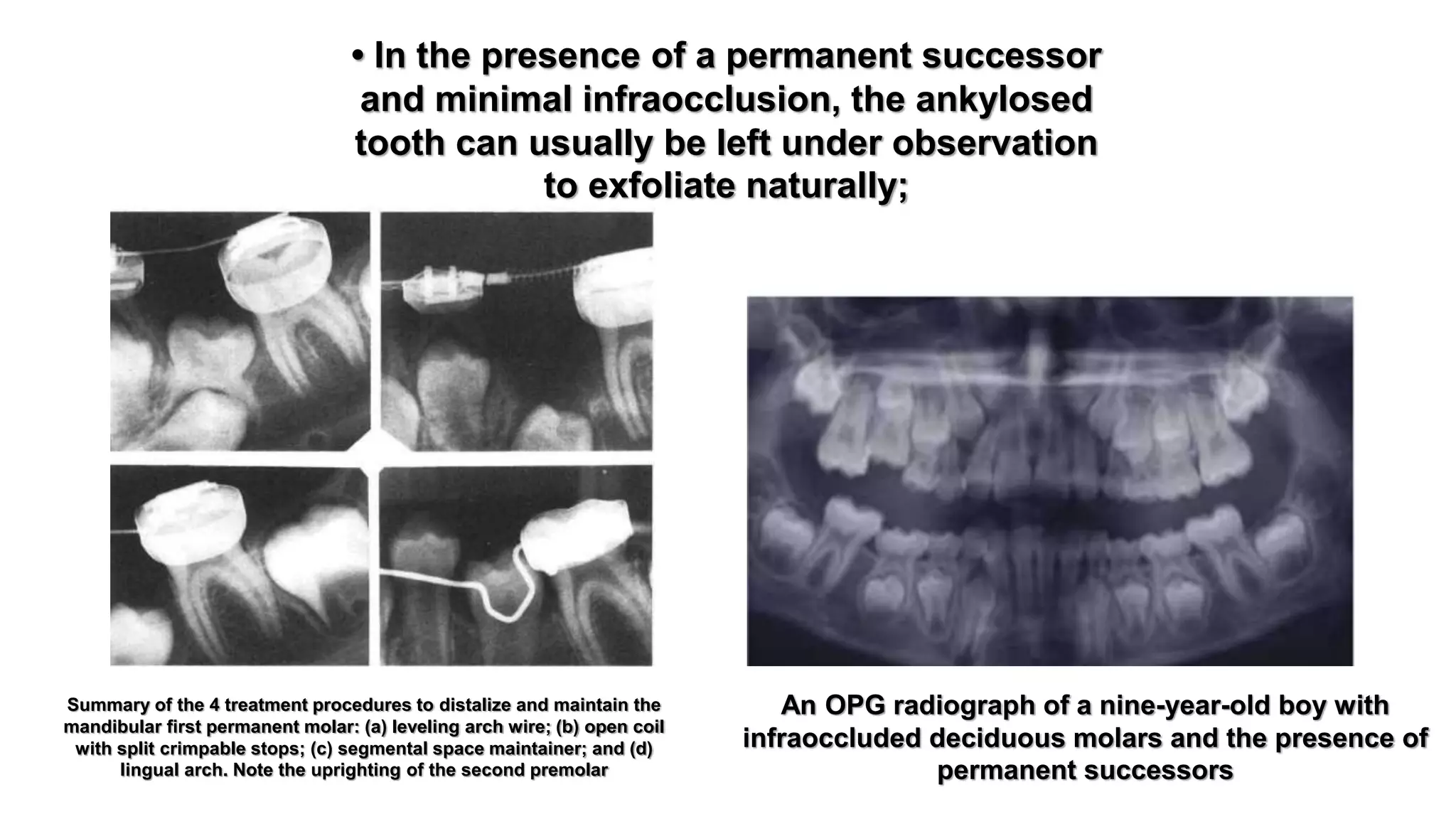 • In the presence of a permanent successor and minimal infraocclusion, the ankylosed tooth can usually be left under observation to exfoliate naturally;

Summary of the 4 treatment procedures to distalize and maintain the mandibular first permanent molar: (a) leveling arch wire; (b) open coil with split crimpable stops; (c) segmental space maintainer; and (d) lingual arch. Note the uprighting of the second premolar

An OPG radiograph of a nine-year-old boy with infraoccluded deciduous molars and the presence of permanent successors